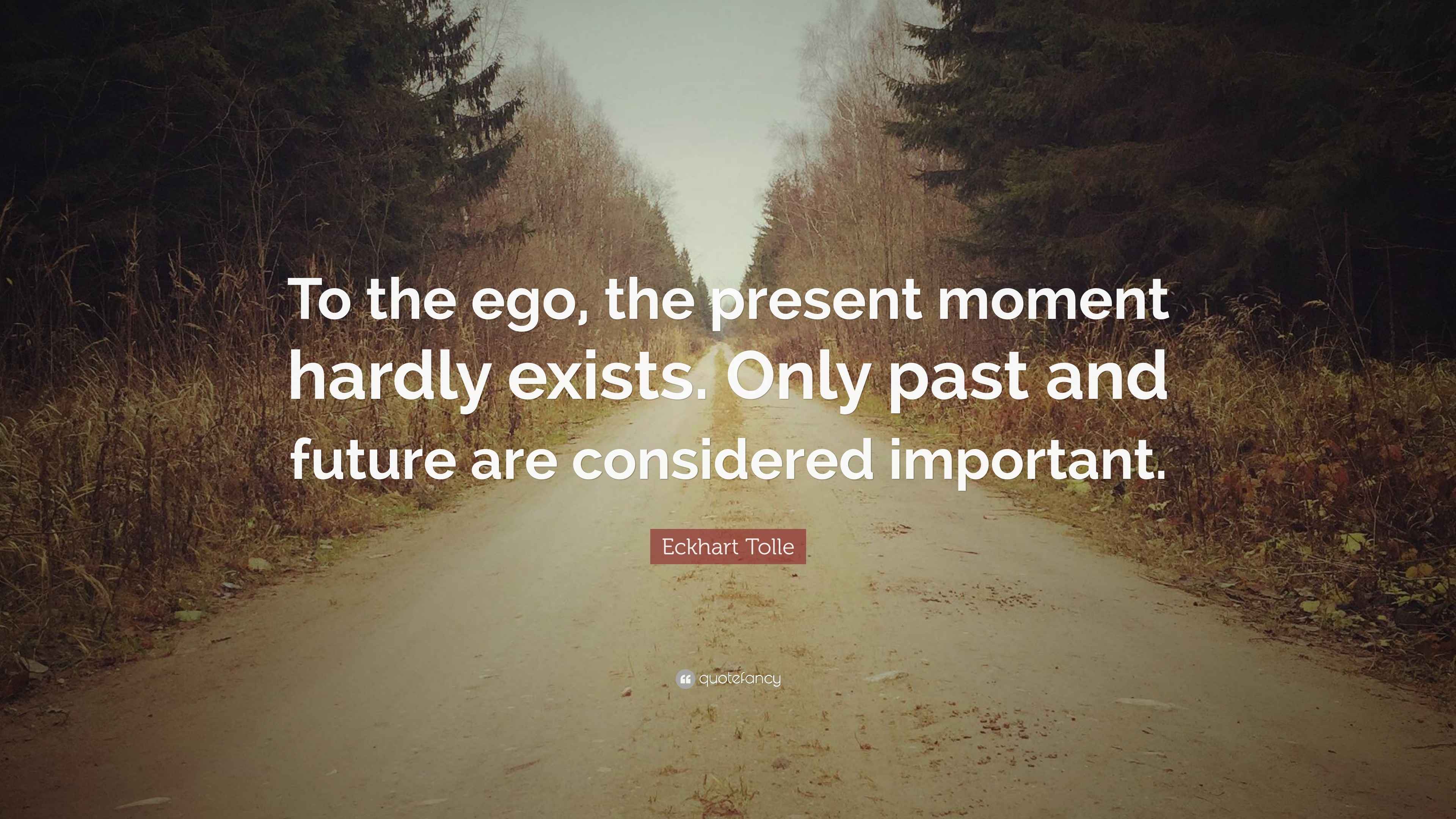 To the ego, the present moment hardly exists. Only past and future are considered important.

Eckhart Tolle

quotefancy